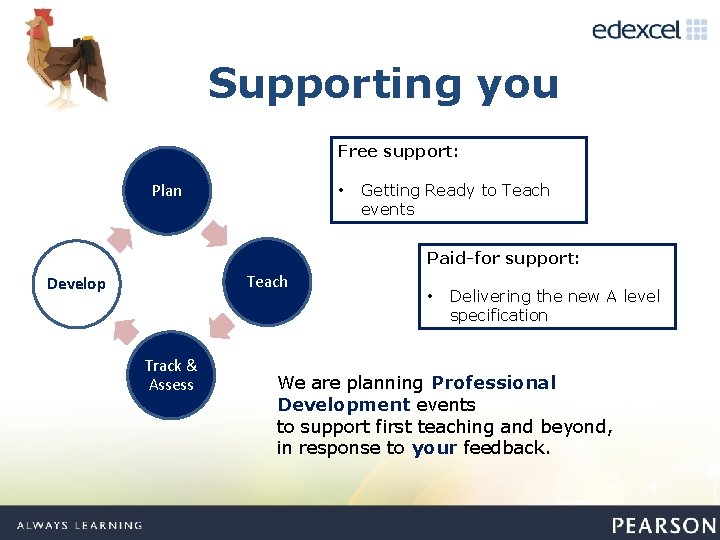 edexcel

Supporting you

Plan

Teach

Track & Assess

Develop

Free support:

• Getting Ready to Teach events

Paid-for support:

• Delivering the new A level specification

We are planning Professional Development events to support first teaching and beyond, in response to your feedback.

ALWAYS LEARNING

PEARSON